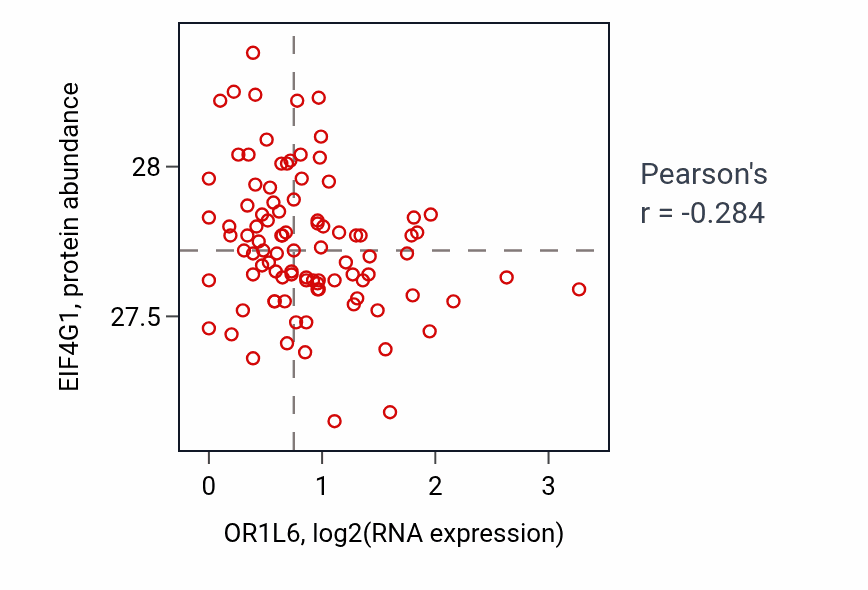 EIF4G1, protein abundance

28

27.5

0
1
2
3

OR1L6, log2(RNA expression)

Pearson's
r = -0.284